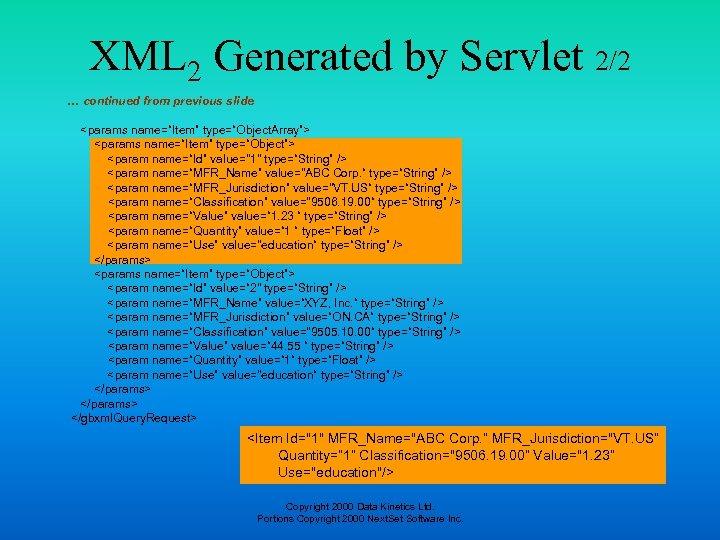 XML$_2$ Generated by Servlet 2/2

… continued from previous slide

<params name="Item" type="ObjectArray">
<params name="Item" type="Object">
<param name="Id" value="1" type="String" />
<param name="MFR_Name" value="ABC Corp." type="String" />
<param name="MFR_Jurisdiction" value="VT.US" type="String" />
<param name="Classification" value="9506.19.00" type="String" />
<param name="Value" value="1.23 " type="String" />
<param name="Quantity" value="1 " type="Float" />
<param name="Use" value="education" type="String" />
</params>
<params name="Item" type="Object">
<param name="Id" value="2" type="String" />
<param name="MFR_Name" value="XYZ, Inc." type="String" />
<param name="MFR_Jurisdiction" value="ON.CA" type="String" />
<param name="Classification" value="9505.10.00" type="String" />
<param name="Value" value="44.55 " type="String" />
<param name="Quantity" value="1" type="Float" />
<param name="Use" value="education" type="String" />
</params>
</params>
</gbxmlQueryRequest>

<Item Id="1" MFR_Name="ABC Corp." MFR_Jurisdiction="VT.US" Quantity="1" Classification="9506.19.00" Value="1.23" Use="education"/>

Copyright 2000 Data Kinetics Ltd.
Portions Copyright 2000 NextSet Software Inc.